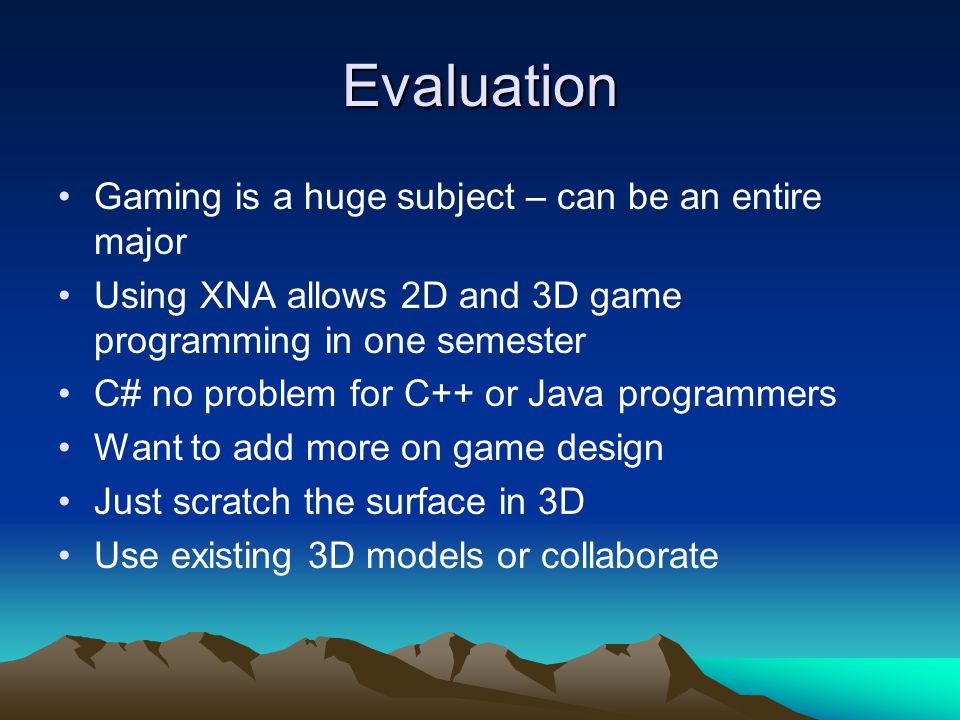 Evaluation

• Gaming is a huge subject – can be an entire major
• Using XNA allows 2D and 3D game programming in one semester
• C# no problem for C++ or Java programmers
• Want to add more on game design
• Just scratch the surface in 3D
• Use existing 3D models or collaborate